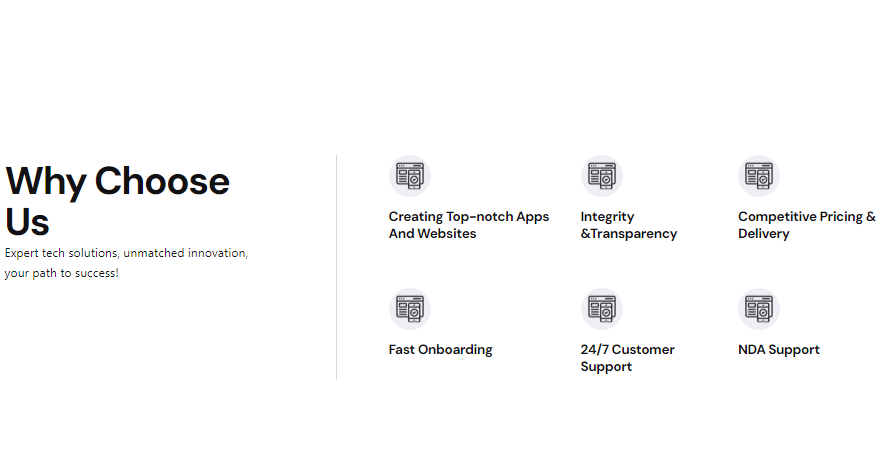 Why Choose Us

Expert tech solutions, unmatched innovation, your path to success!

Creating Top-notch Apps And Websites

Integrity &Transparency

Competitive Pricing & Delivery

Fast Onboarding

24/7 Customer Support

NDA Support